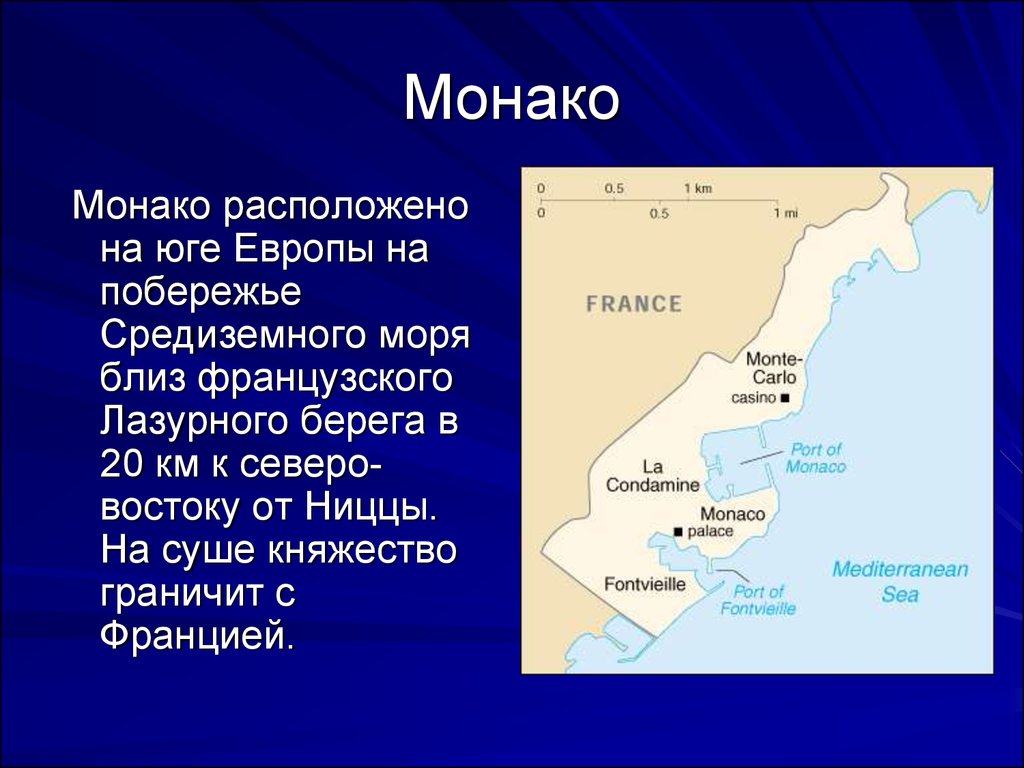 Монако

Монако расположено на юге Европы на побережье Средиземного моря близ французского Лазурного берега в 20 км к северо-востоку от Ниццы. На суше княжество граничит с Францией.

0 0.5 1 km
0 0.5 1 mi
FRANCE
Monte-Carlo
casino
Port of Monaco
La Condamine
Monaco
palace
Fontvieille
Port of Fontvieille
Mediterranean Sea